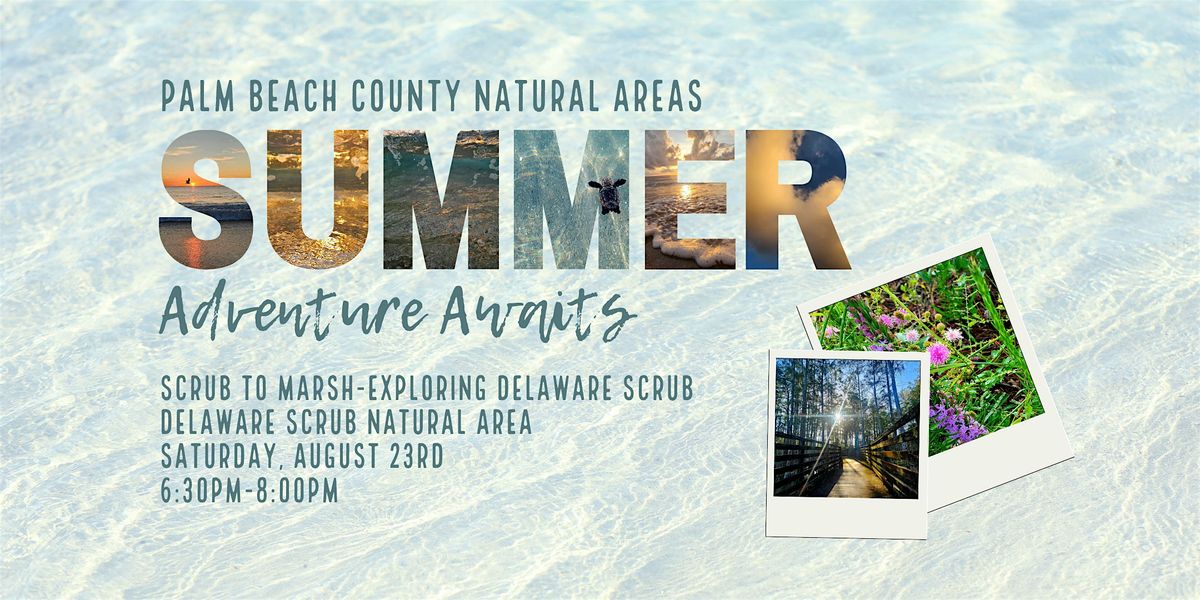 PALM BEACH COUNTY NATURAL AREAS
SUMMER
Adventure Awaits

SCRUB TO MARSH-EXPLORING DELAWARE SCRUB
DELAWARE SCRUB NATURAL AREA
SATURDAY, AUGUST 23RD
6:30PM-8:00PM